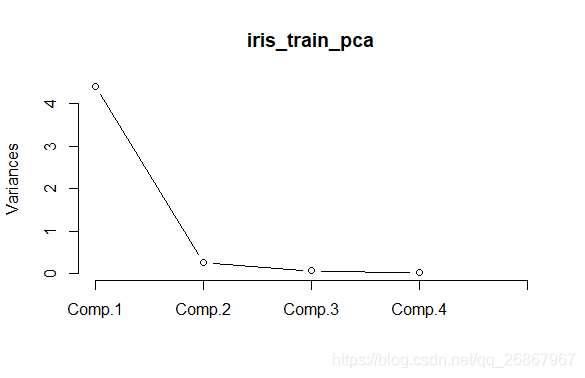 iris_train_pca

Variances

4
3
2
1
0

Comp.1
Comp.2
Comp.3
Comp.4

https://blog.csdn.net/qq_26867967